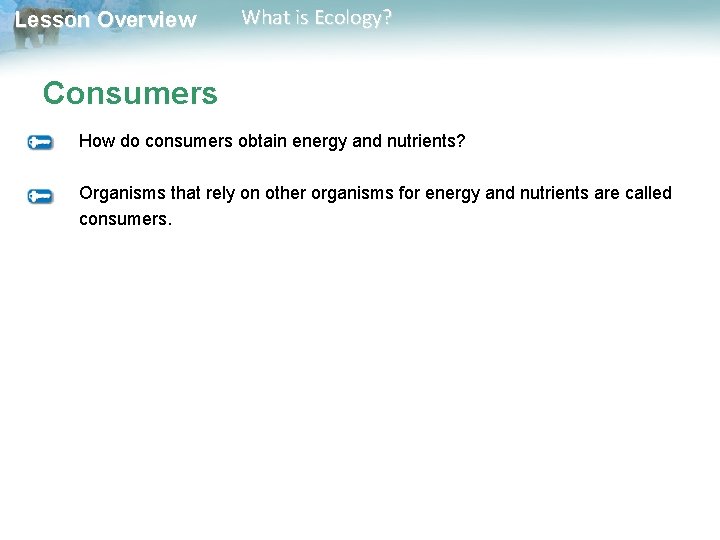 Lesson Overview What is Ecology?

Consumers

How do consumers obtain energy and nutrients?

Organisms that rely on other organisms for energy and nutrients are called consumers.